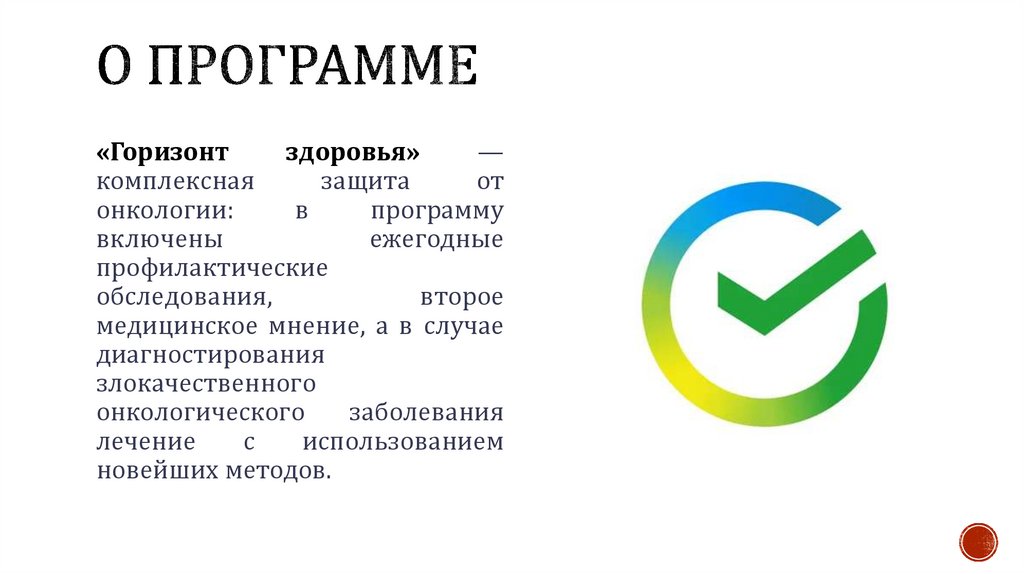 О ПРОГРАММЕ

«Горизонт здоровья» — комплексная защита от онкологии: в программу включены ежегодные профилактические обследования, второе медицинское мнение, а в случае диагностирования злокачественного онкологического заболевания лечение с использованием новейших методов.